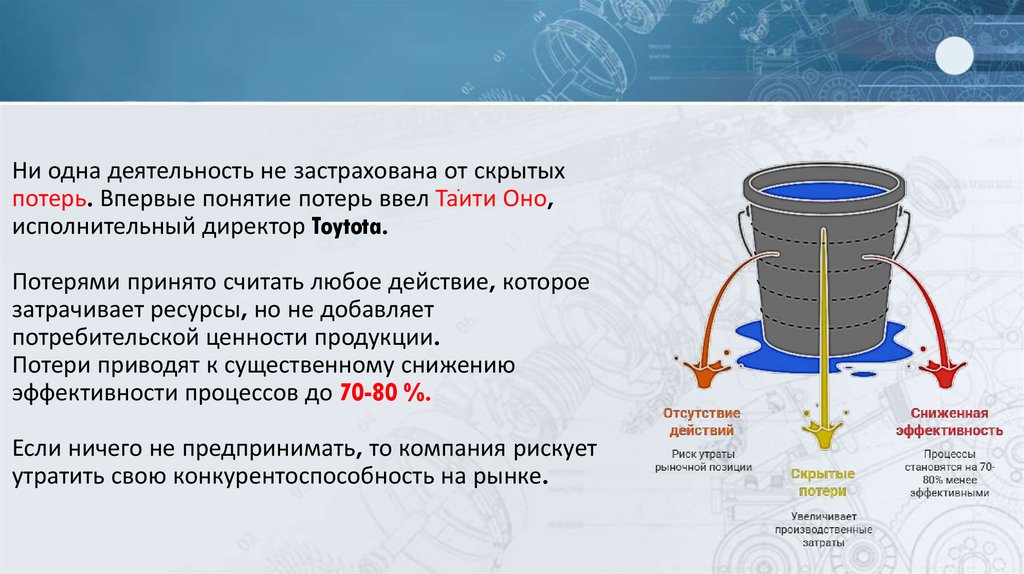 Ни одна деятельность не застрахована от скрытых потерь. Впервые понятие потерь ввел Таити Оно, исполнительный директор Toytota.

Потерями принято считать любое действие, которое затрачивает ресурсы, но не добавляет потребительской ценности продукции.
Потери приводят к существенному снижению эффективности процессов до 70-80 %.

Если ничего не предпринимать, то компания рискует утратить свою конкурентоспособность на рынке.

Отсутствие действий
Риск утраты рыночной позиции

Скрытые потери
Увеличивает производственные затраты

Сниженная эффективность
Процессы становятся на 70-80% менее эффективными